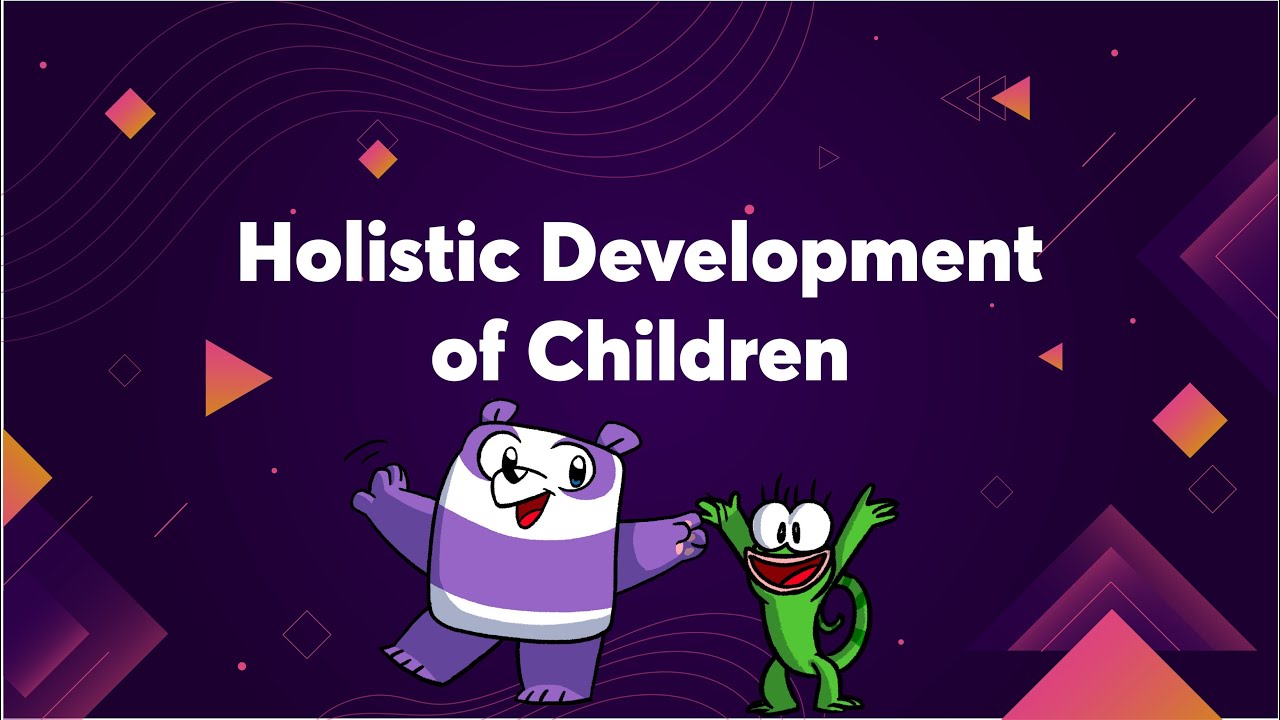 Holistic Development of Children